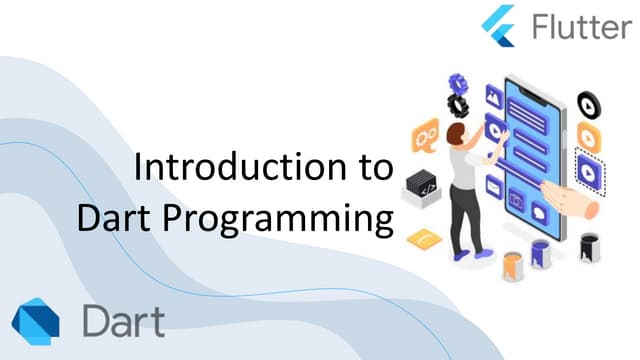 Flutter

Introduction to Dart Programming

</>

Dart